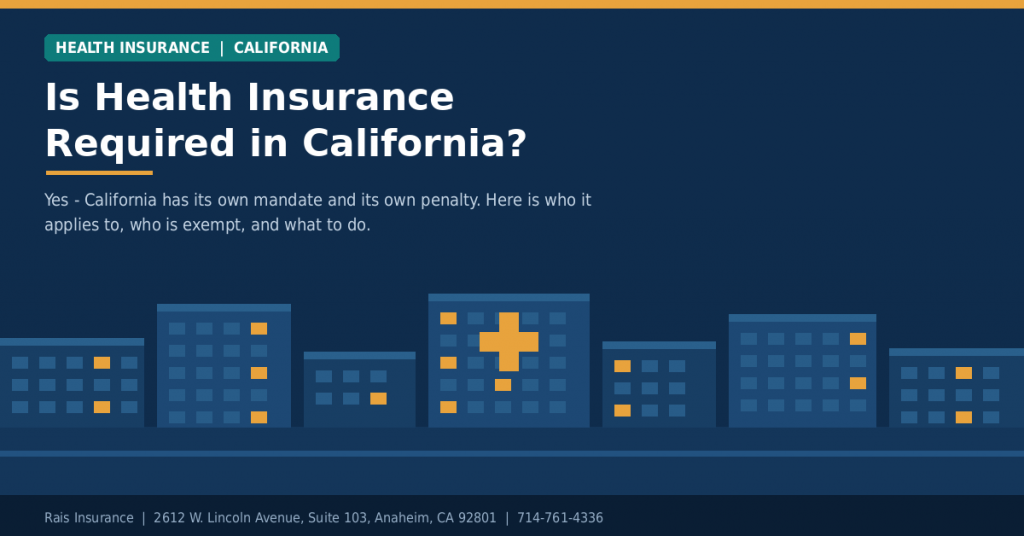 HEALTH INSURANCE | CALIFORNIA

Is Health Insurance Required in California?

Yes - California has its own mandate and its own penalty. Here is who it applies to, who is exempt, and what to do.

Rais Insurance | 2612 W. Lincoln Avenue, Suite 103, Anaheim, CA 92801 | 714-761-4336